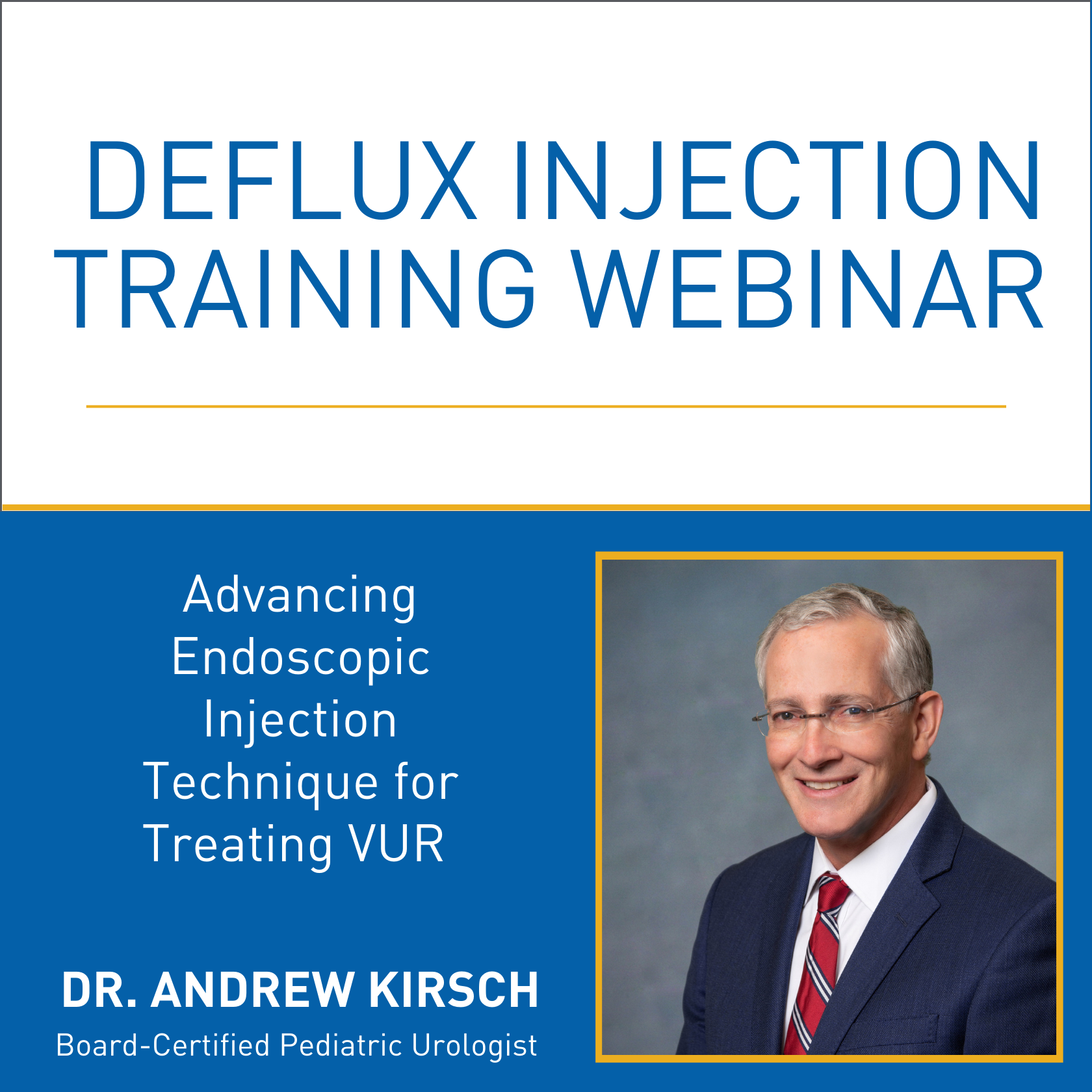 DEFLUX INJECTION TRAINING WEBINAR

Advancing Endoscopic Injection Technique for Treating VUR

DR. ANDREW KIRSCH
Board-Certified Pediatric Urologist